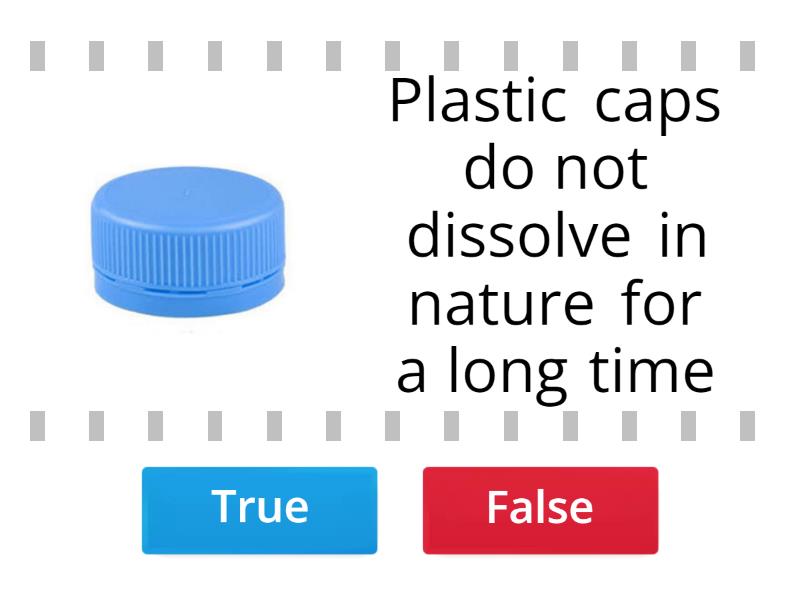 Plastic caps do not dissolve in nature for a long time

True

False